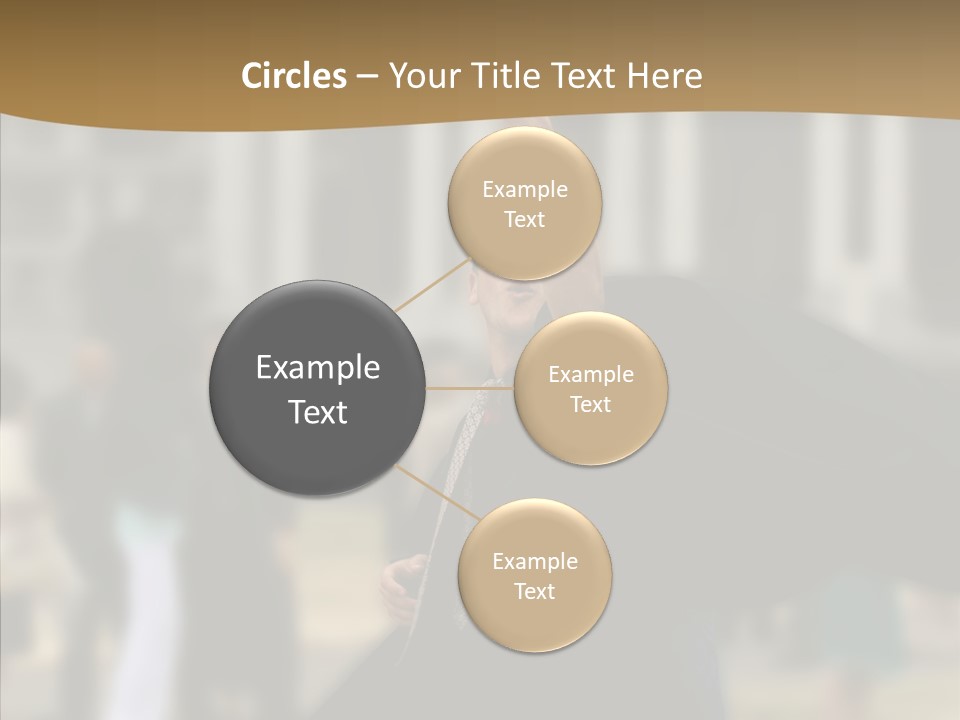 Circles – Your Title Text Here

Example Text

Example Text

Example Text

Example Text